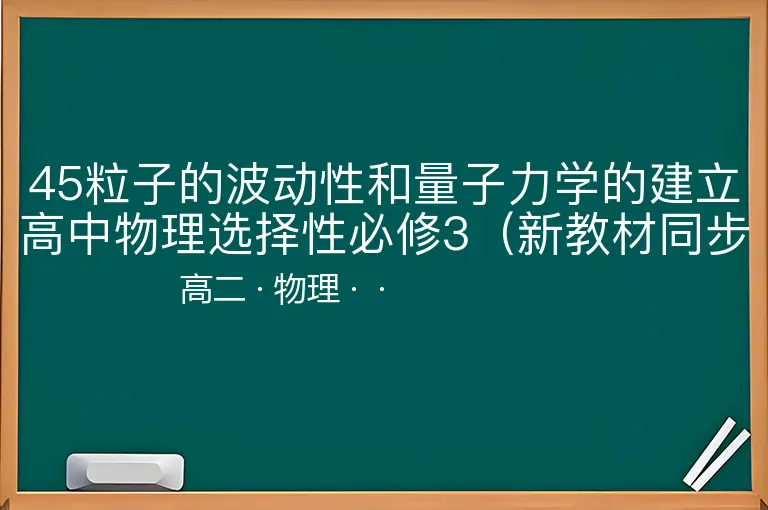 45粒子的波动性和量子力学的建立
高中物理选择性必修3（新教材同步

高二 · 物理 · ·